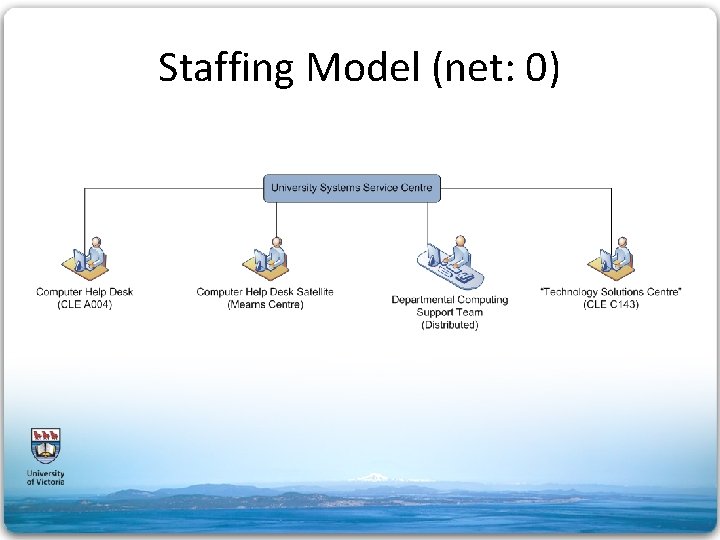 Staffing Model (net: 0)

University Systems Service Centre

Computer Help Desk (CLE A004)

Computer Help Desk Satellite (Mearns Centre)

Departmental Computing Support Team (Distributed)

"Technology Solutions Centre" (CLE C143)

University of Victoria